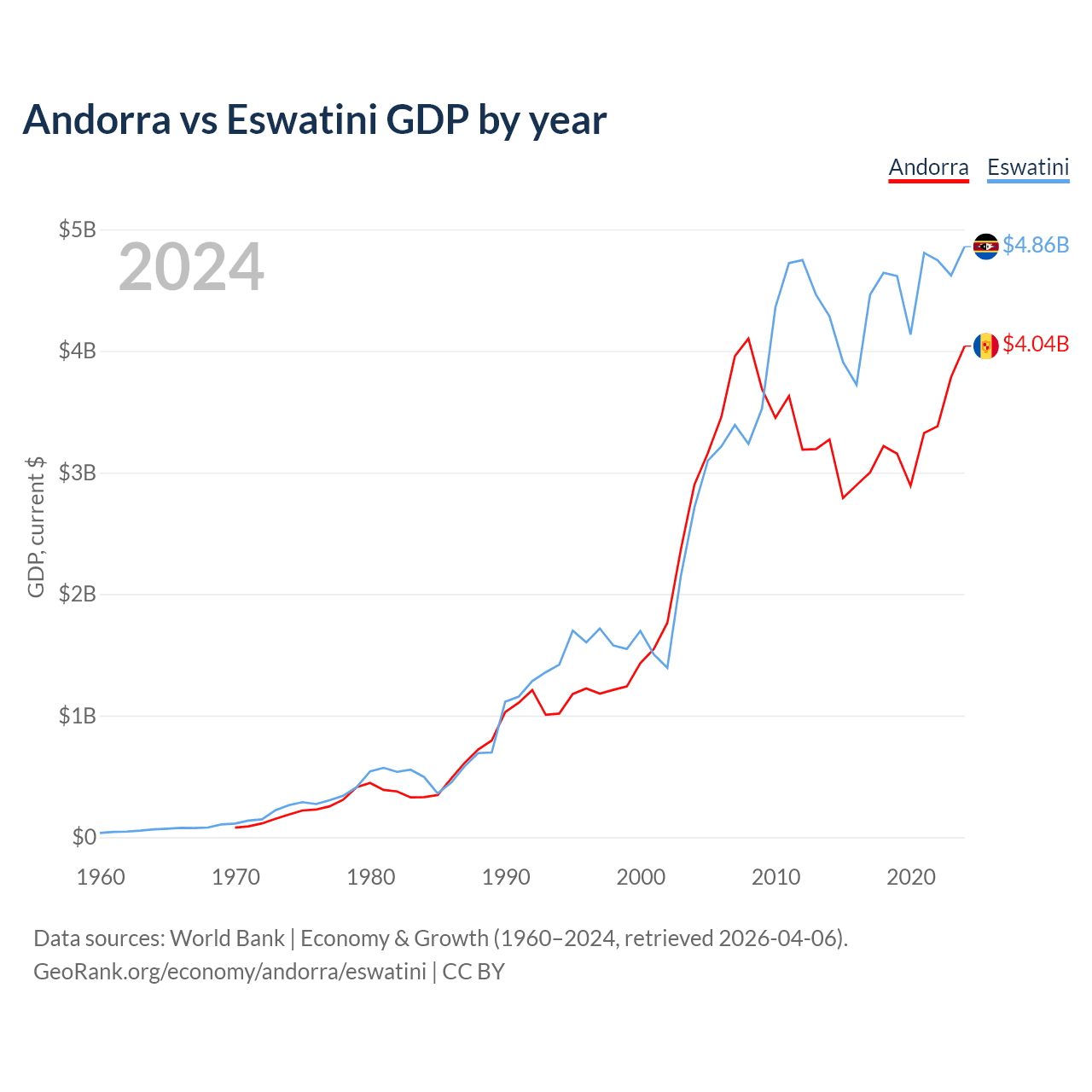 Andorra vs Eswatini GDP by year

Andorra Eswatini

2024

GDP, current $

$5B
$4B
$3B
$2B
$1B
$0

$4.86B
$4.04B

1960 1970 1980 1990 2000 2010 2020

Data sources: World Bank | Economy & Growth (1960–2024, retrieved 2026-04-06).
GeoRank.org/economy/andorra/eswatini | CC BY